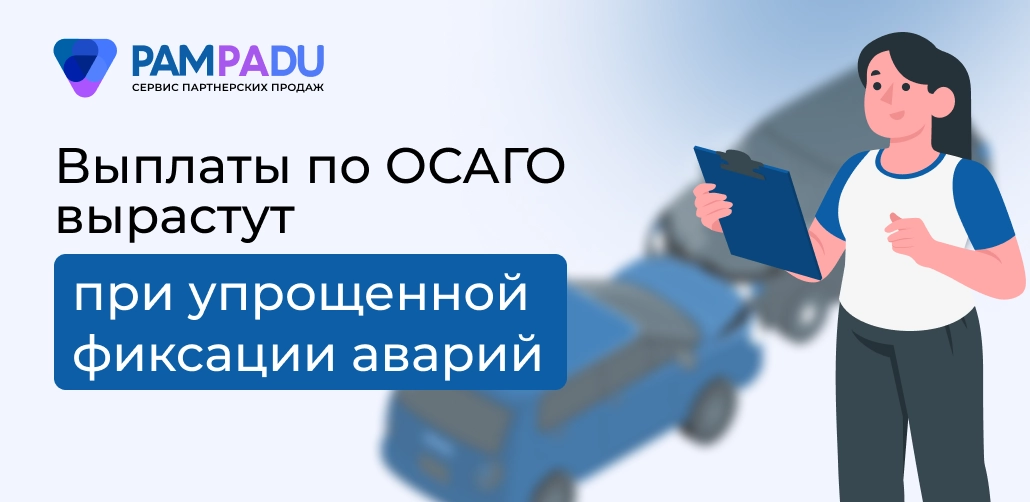 PAMPADU
СЕРВИС ПАРТНЕРСКИХ ПРОДАЖ

Выплаты по ОСАГО вырастут

при упрощенной фиксации аварий